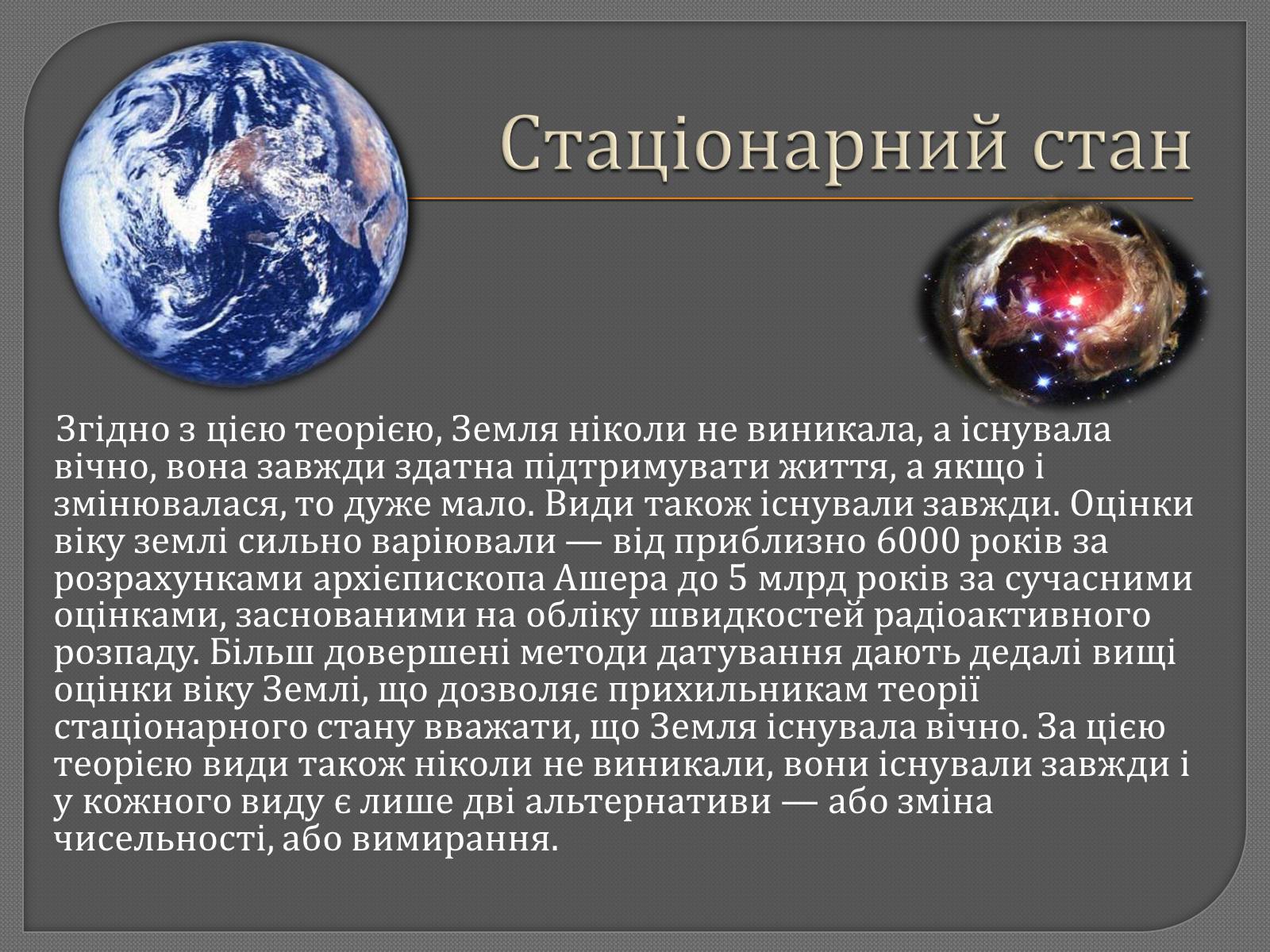 Стаціонарний стан

Згідно з цією теорією, Земля ніколи не виникала, а існувала вічно, вона завжди здатна підтримувати життя, а якщо і змінювалася, то дуже мало. Види також існували завжди. Оцінки віку землі сильно варіювали — від приблизно 6000 років за розрахунками архієпископа Ашера до 5 млрд років за сучасними оцінками, заснованими на обліку швидкостей радіоактивного розпаду. Більш довершені методи датування дають дедалі вищі оцінки віку Землі, що дозволяє прихильникам теорії стаціонарного стану вважати, що Земля існувала вічно. За цією теорією види також ніколи не виникали, вони існували завжди і у кожного виду є лише дві альтернативи — або зміна чисельності, або вимирання.